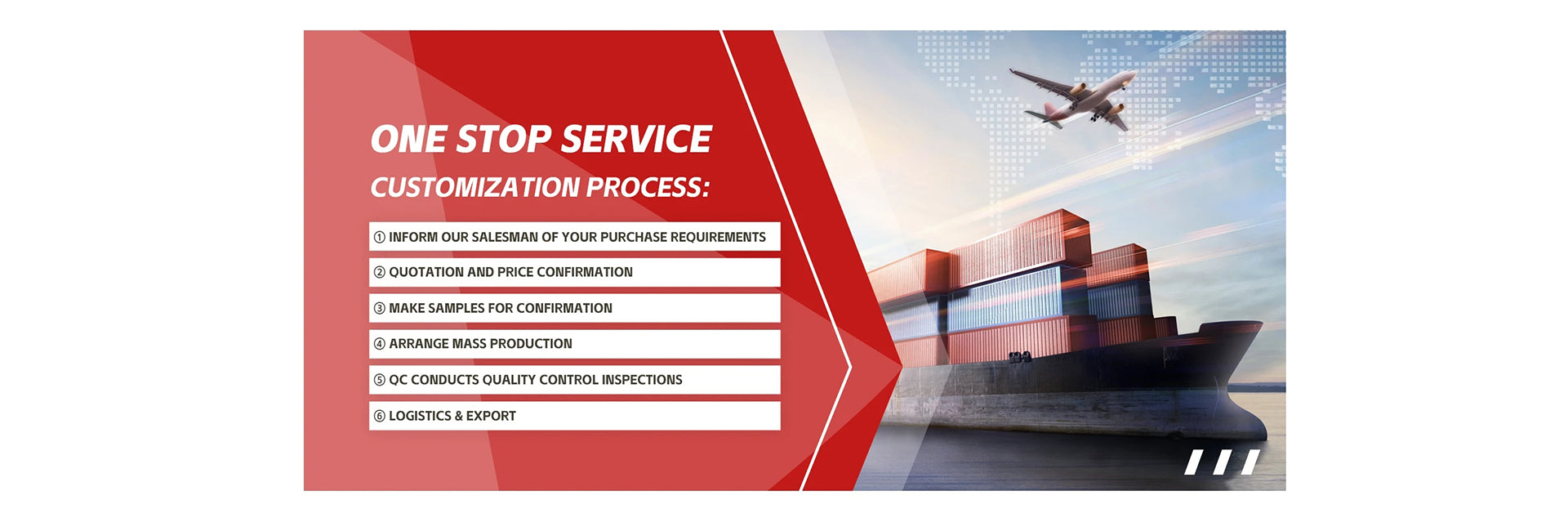 ONE STOP SERVICE
CUSTOMIZATION PROCESS:

① INFORM OUR SALESMAN OF YOUR PURCHASE REQUIREMENTS

② QUOTATION AND PRICE CONFIRMATION

③ MAKE SAMPLES FOR CONFIRMATION

④ ARRANGE MASS PRODUCTION

⑤ QC CONDUCTS QUALITY CONTROL INSPECTIONS

⑥ LOGISTICS & EXPORT